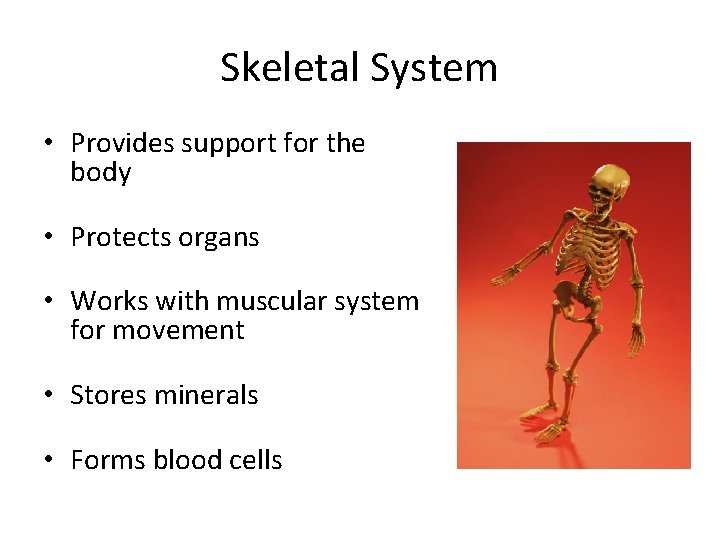 Skeletal System

• Provides support for the body

• Protects organs

• Works with muscular system for movement

• Stores minerals

• Forms blood cells